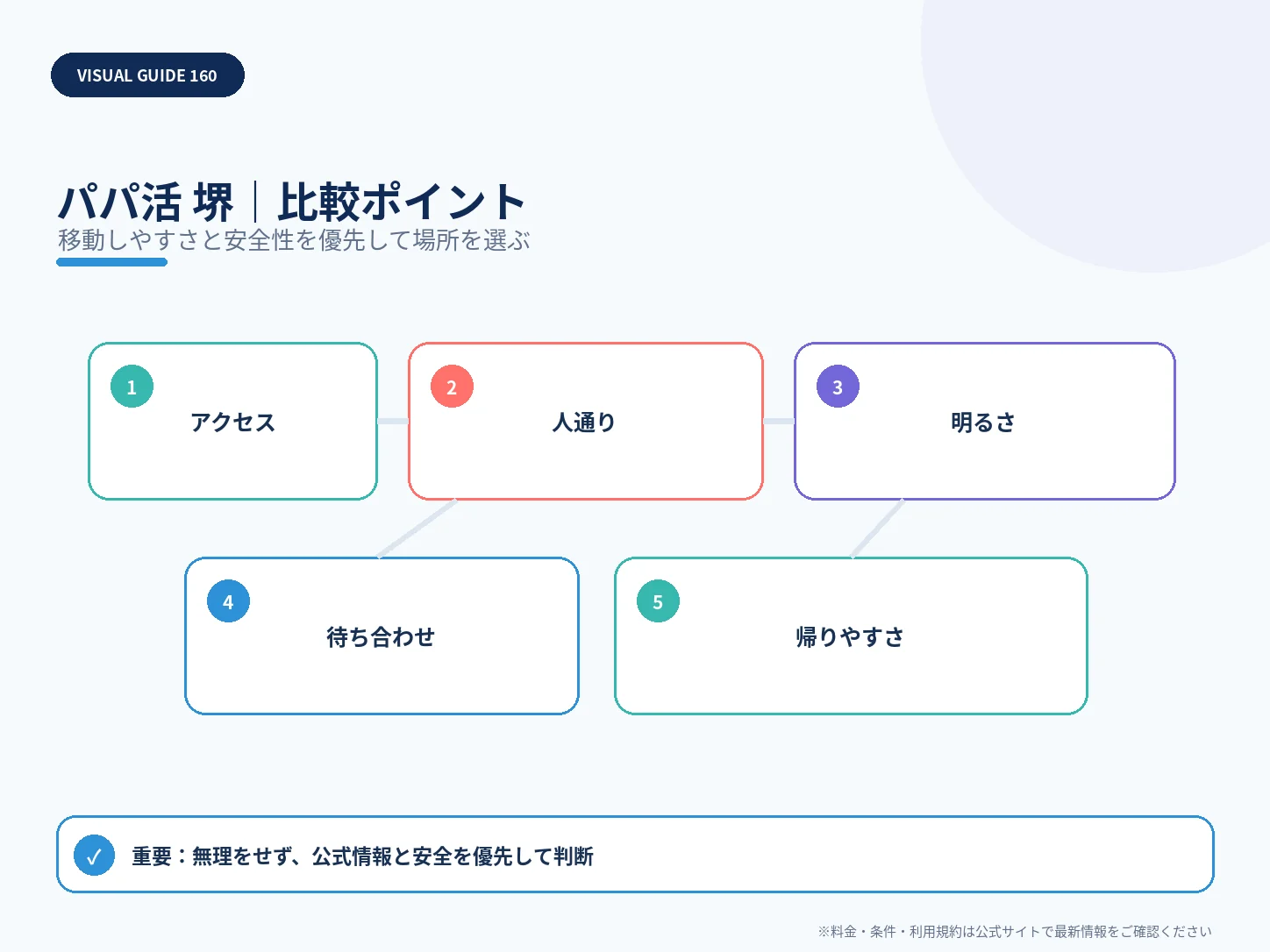 VISUAL GUIDE 160

パパ活 堺｜比較ポイント
移動しやすさと安全性を優先して場所を選ぶ

1
アクセス

2
人通り

3
明るさ

4
待ち合わせ

5
帰りやすさ

✓
重要：無理をせず、公式情報と安全を優先して判断

※料金・条件・利用規約は公式サイトで最新情報をご確認ください